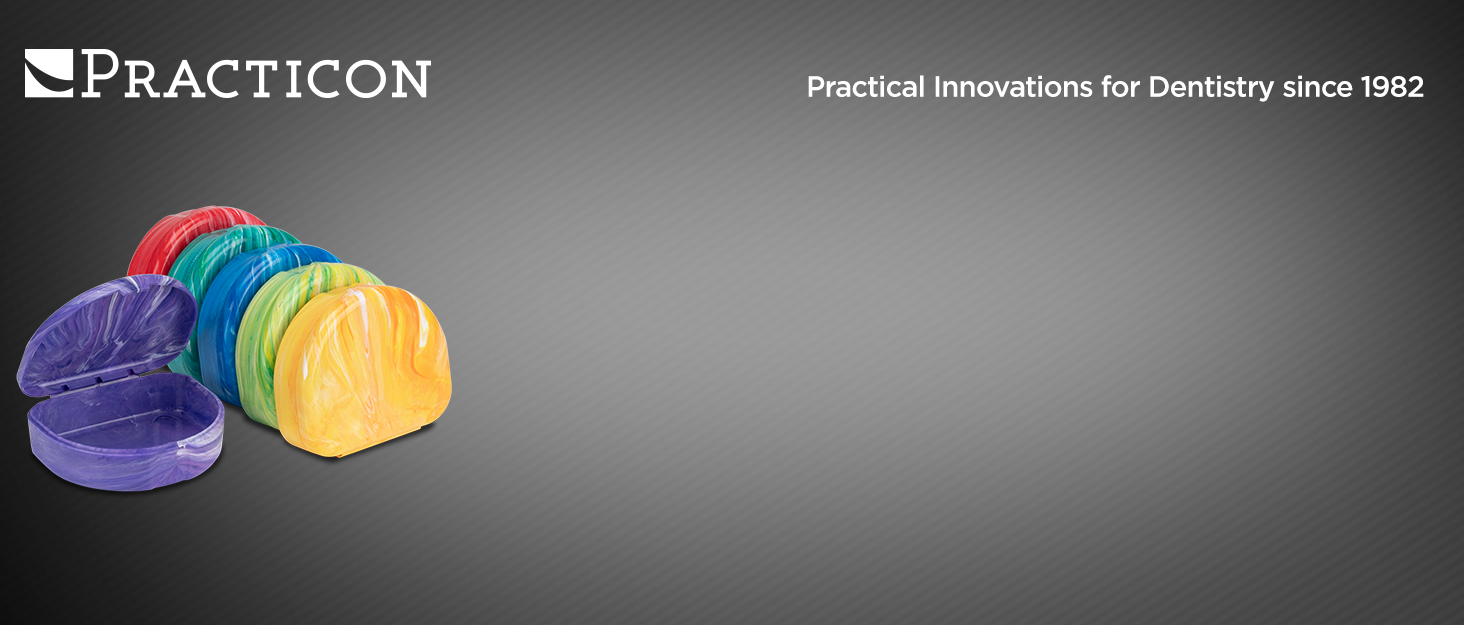 PRACTICON

Practical Innovations for Dentistry since 1982